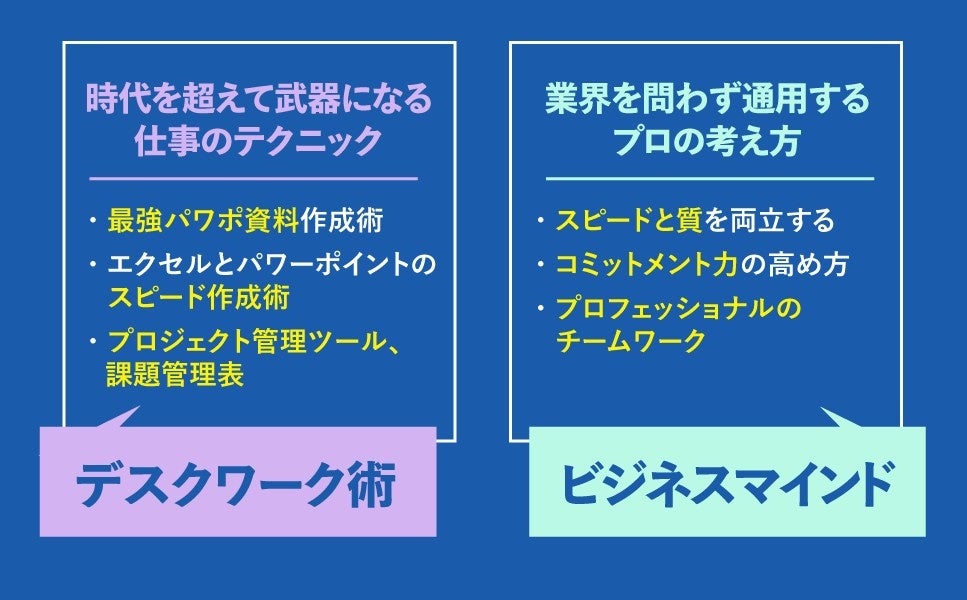 時代を超えて武器になる仕事のテクニック

・最強パワポ資料作成術
・エクセルとパワーポイントのスピード作成術
・プロジェクト管理ツール、課題管理表

デスクワーク術

業界を問わず通用するプロの考え方

・スピードと質を両立する
・コミットメント力の高め方
・プロフェッショナルのチームワーク

ビジネスマインド